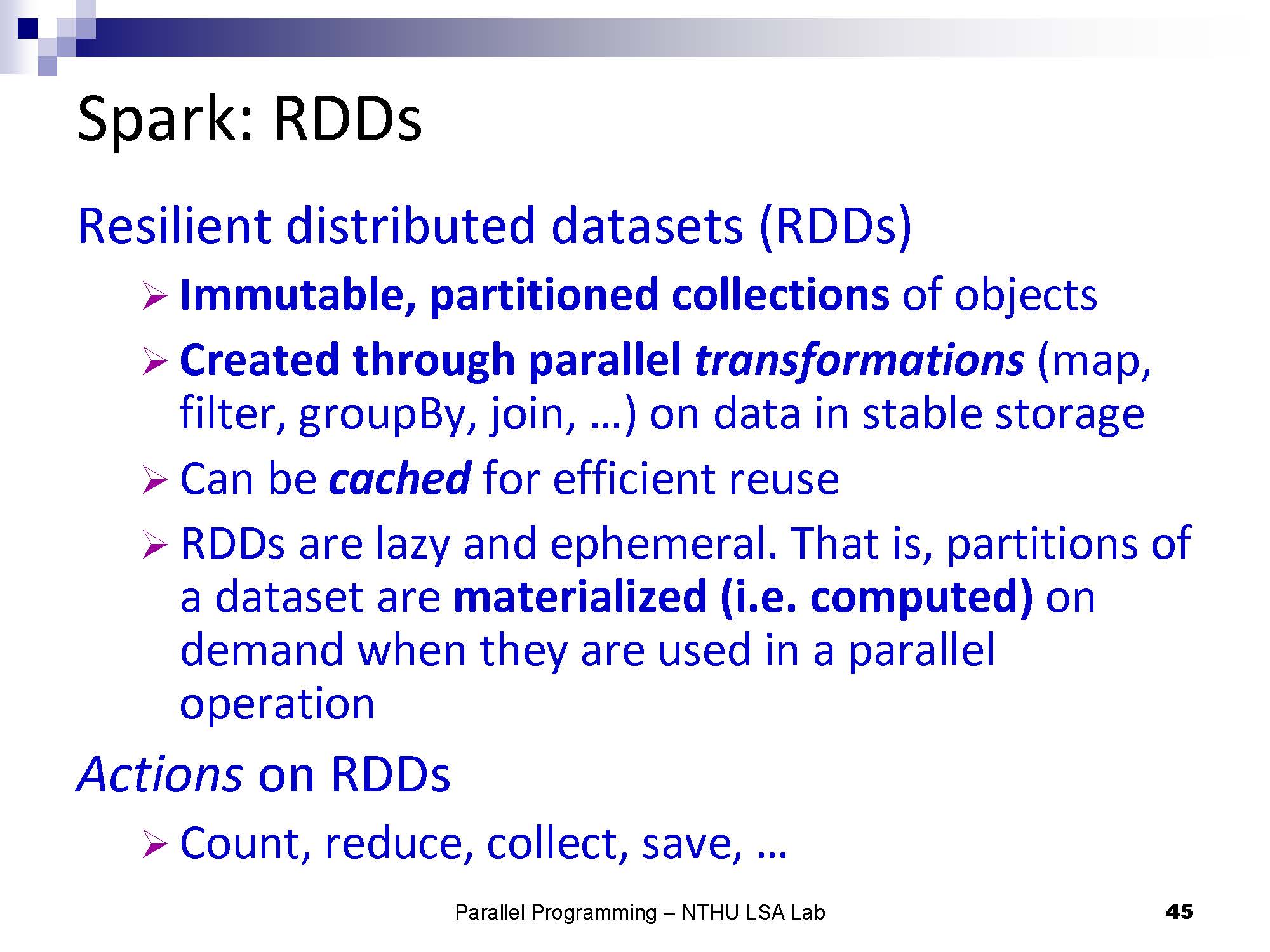 Spark: RDDs

Resilient distributed datasets (RDDs)

➢ Immutable, partitioned collections of objects
➢ Created through parallel transformations (map, filter, groupBy, join, …) on data in stable storage
➢ Can be cached for efficient reuse
➢ RDDs are lazy and ephemeral. That is, partitions of a dataset are materialized (i.e. computed) on demand when they are used in a parallel operation

Actions on RDDs

➢ Count, reduce, collect, save, …

Parallel Programming – NTHU LSA Lab

45